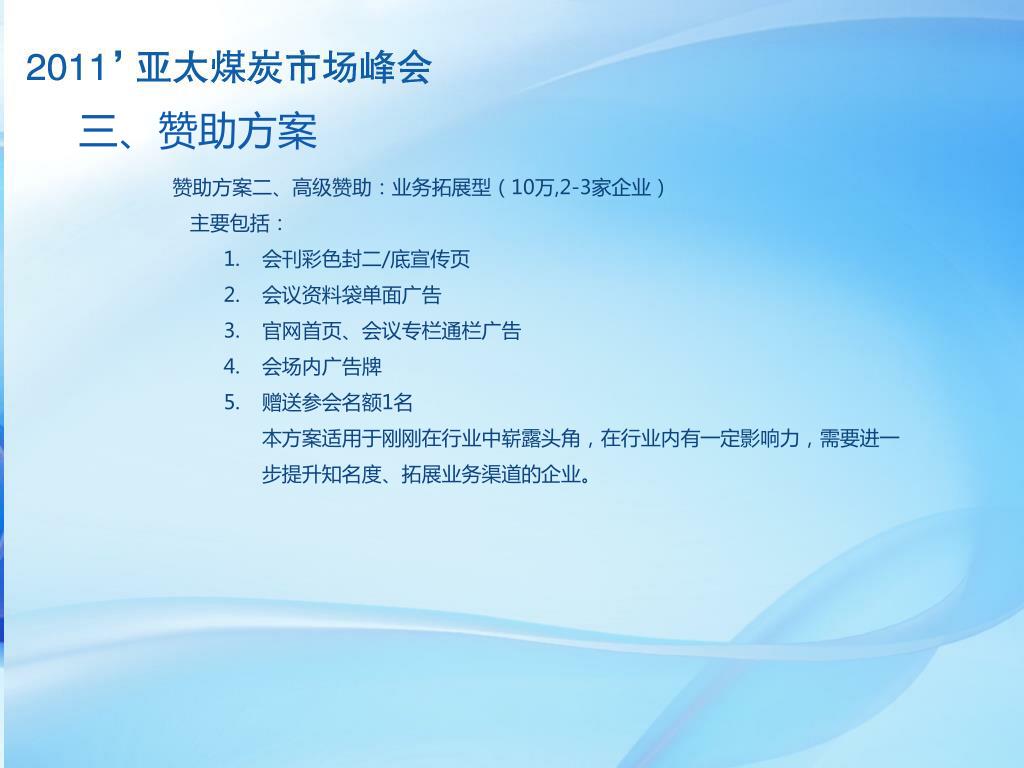 2011’亚太煤炭市场峰会

三、赞助方案

赞助方案二、高级赞助：业务拓展型（10万,2-3家企业）

主要包括：

1. 会刊彩色封二/底宣传页
2. 会议资料袋单面广告
3. 官网首页、会议专栏通栏广告
4. 会场内广告牌
5. 赠送参会名额1名

本方案适用于刚刚在行业中崭露头角，在行业内有一定影响力，需要进一步提升知名度、拓展业务渠道的企业。